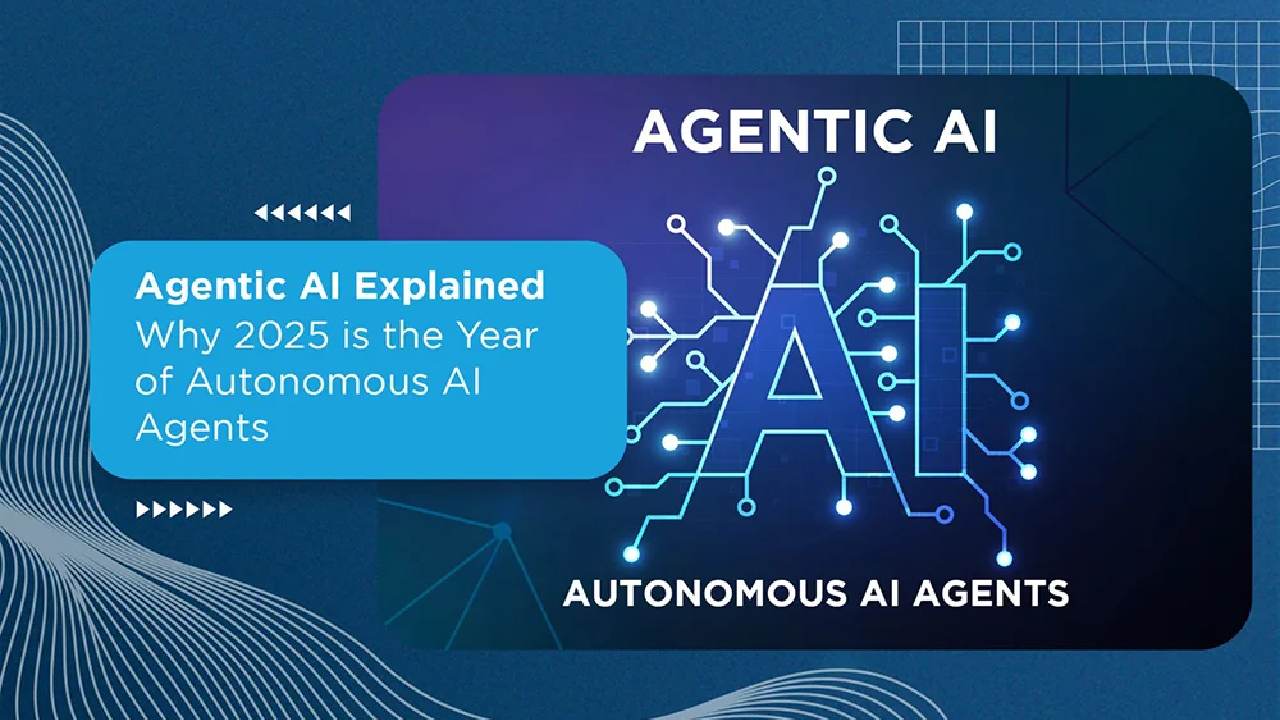 Agentic AI Explained
Why 2025 is the Year of Autonomous AI Agents

AGENTIC AI

AI

AUTONOMOUS AI AGENTS